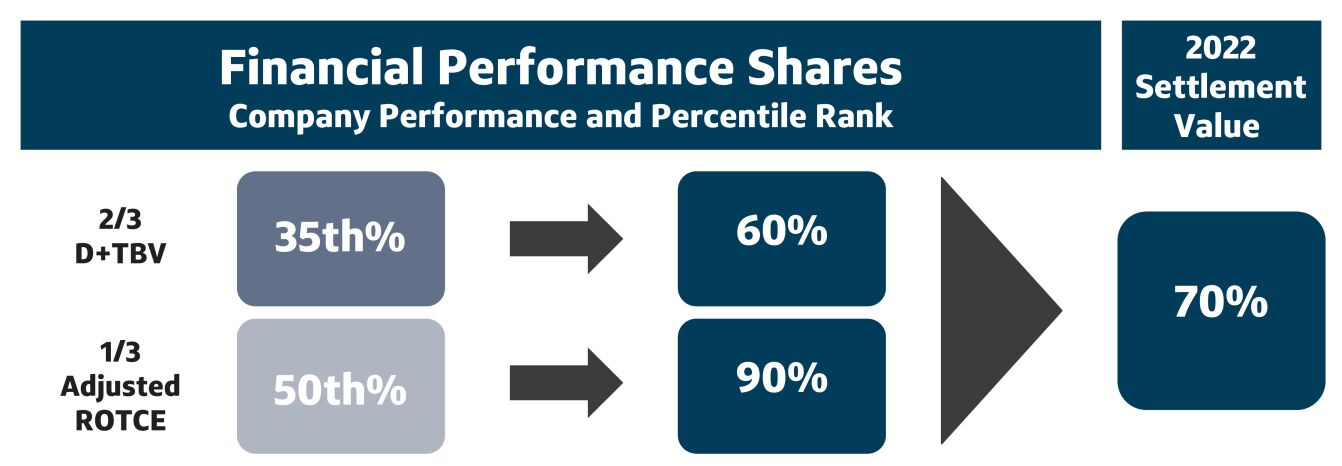 Financial Performance Shares
Company Performance and Percentile Rank

2022 Settlement Value

2/3 D+TBV

35th%

60%

1/3 Adjusted ROTCE

50th%

90%

70%